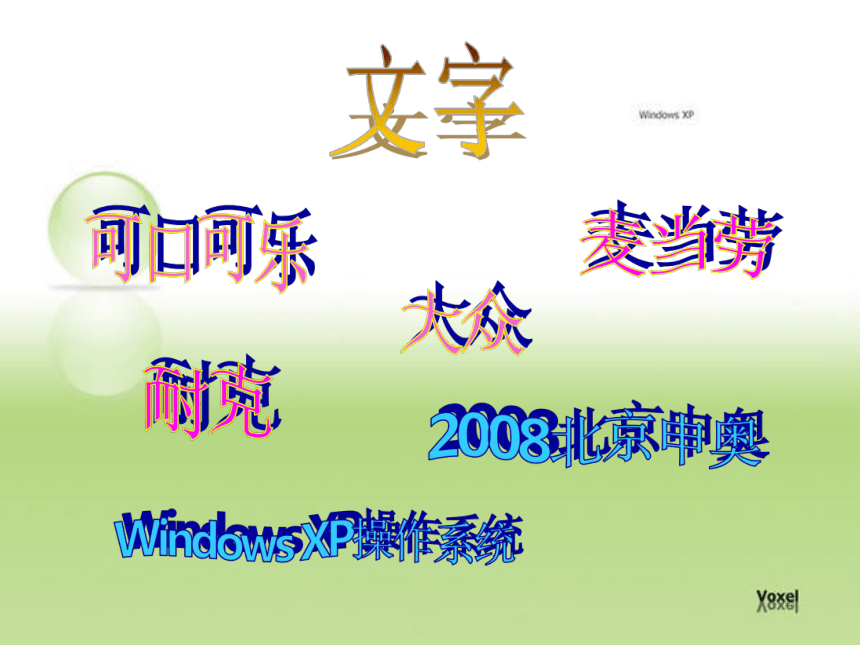 文字

Windows XP

可口可乐

麦当劳

大众

耐克

2008北京申奥

Windows XP操作系统

Voxel